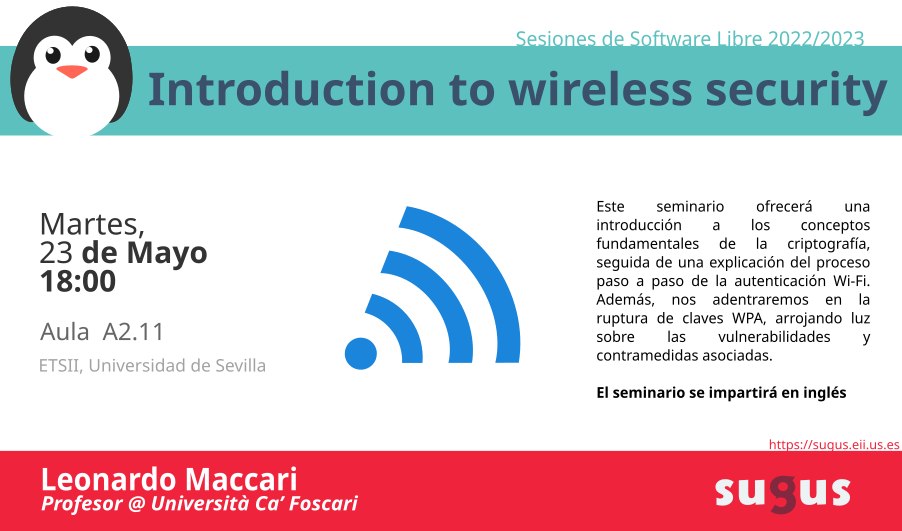 Sesiones de Software Libre 2022/2023

Introduction to wireless security

Martes,
23 de Mayo
18:00

Aula A2.11

ETSII, Universidad de Sevilla

Este seminario ofrecerá una introducción a los conceptos fundamentales de la criptografía, seguida de una explicación del proceso paso a paso de la autenticación Wi-Fi. Además, nos adentraremos en la ruptura de claves WPA, arrojando luz sobre las vulnerabilidades y contramedidas asociadas.

El seminario se impartirá en inglés

https://sugus.eii.us.es

Leonardo Maccari
Profesor @ Università Ca' Foscari

sugus